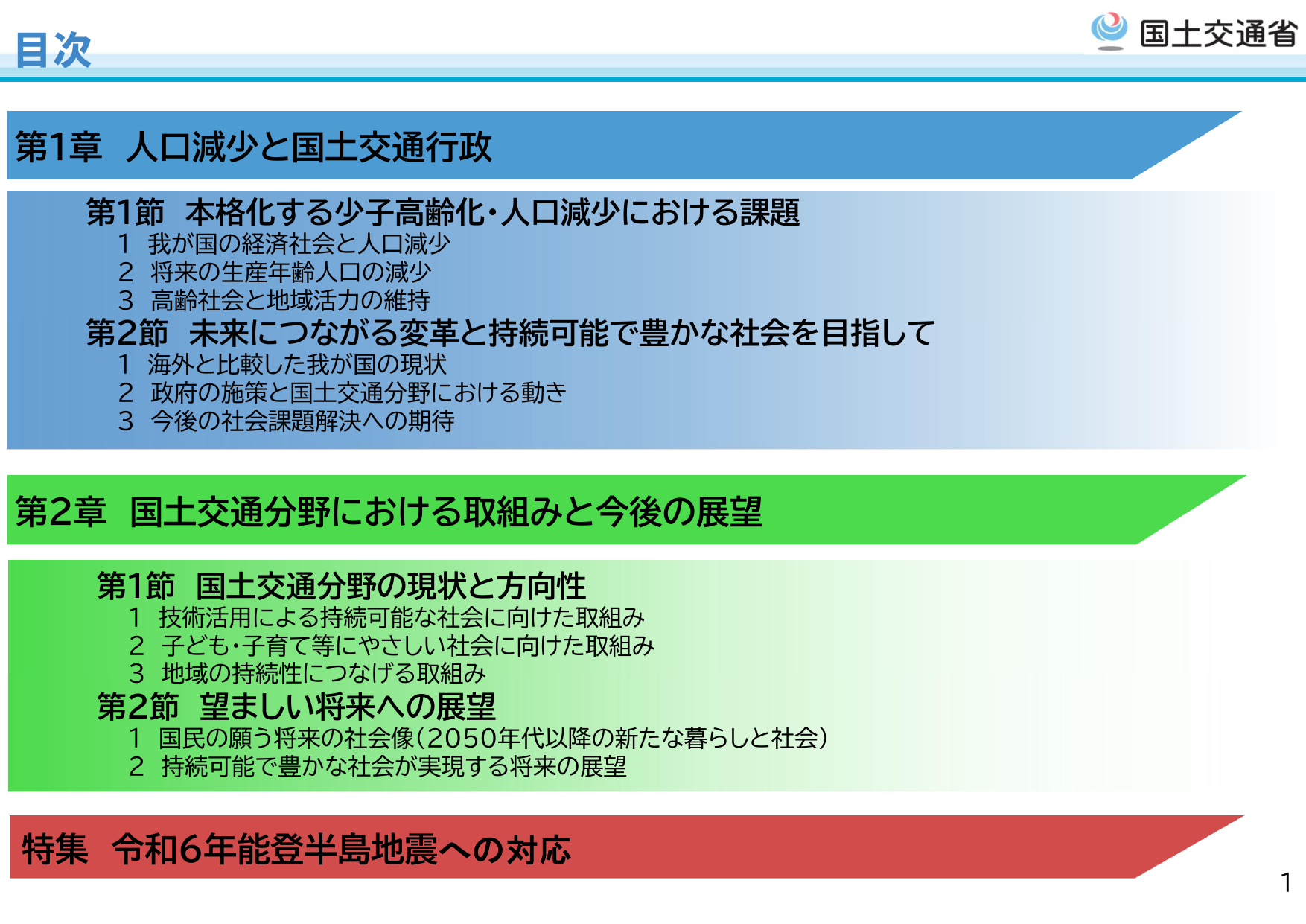 目次

国土交通省

第1章　人口減少と国土交通行政

第1節　本格化する少子高齢化・人口減少における課題
1　我が国の経済社会と人口減少
2　将来の生産年齢人口の減少
3　高齢社会と地域活力の維持

第2節　未来につながる変革と持続可能で豊かな社会を目指して
1　海外と比較した我が国の現状
2　政府の施策と国土交通分野における動き
3　今後の社会課題解決への期待

第2章　国土交通分野における取組みと今後の展望

第1節　国土交通分野の現状と方向性
1　技術活用による持続可能な社会に向けた取組み
2　子ども・子育て等にやさしい社会に向けた取組み
3　地域の持続性につなげる取組み

第2節　望ましい将来への展望
1　国民の願う将来の社会像（2050年代以降の新たな暮らしと社会）
2　持続可能で豊かな社会が実現する将来の展望

特集　令和6年能登半島地震への対応

1